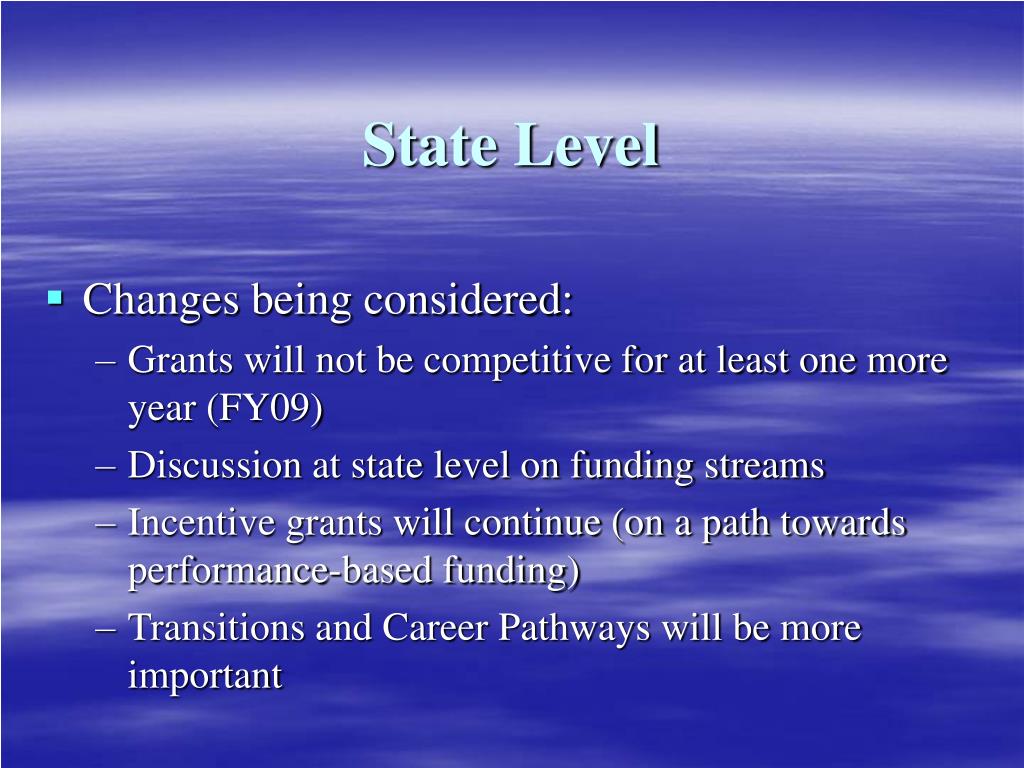 State Level

▪ Changes being considered:
– Grants will not be competitive for at least one more year (FY09)
– Discussion at state level on funding streams
– Incentive grants will continue (on a path towards performance-based funding)
– Transitions and Career Pathways will be more important